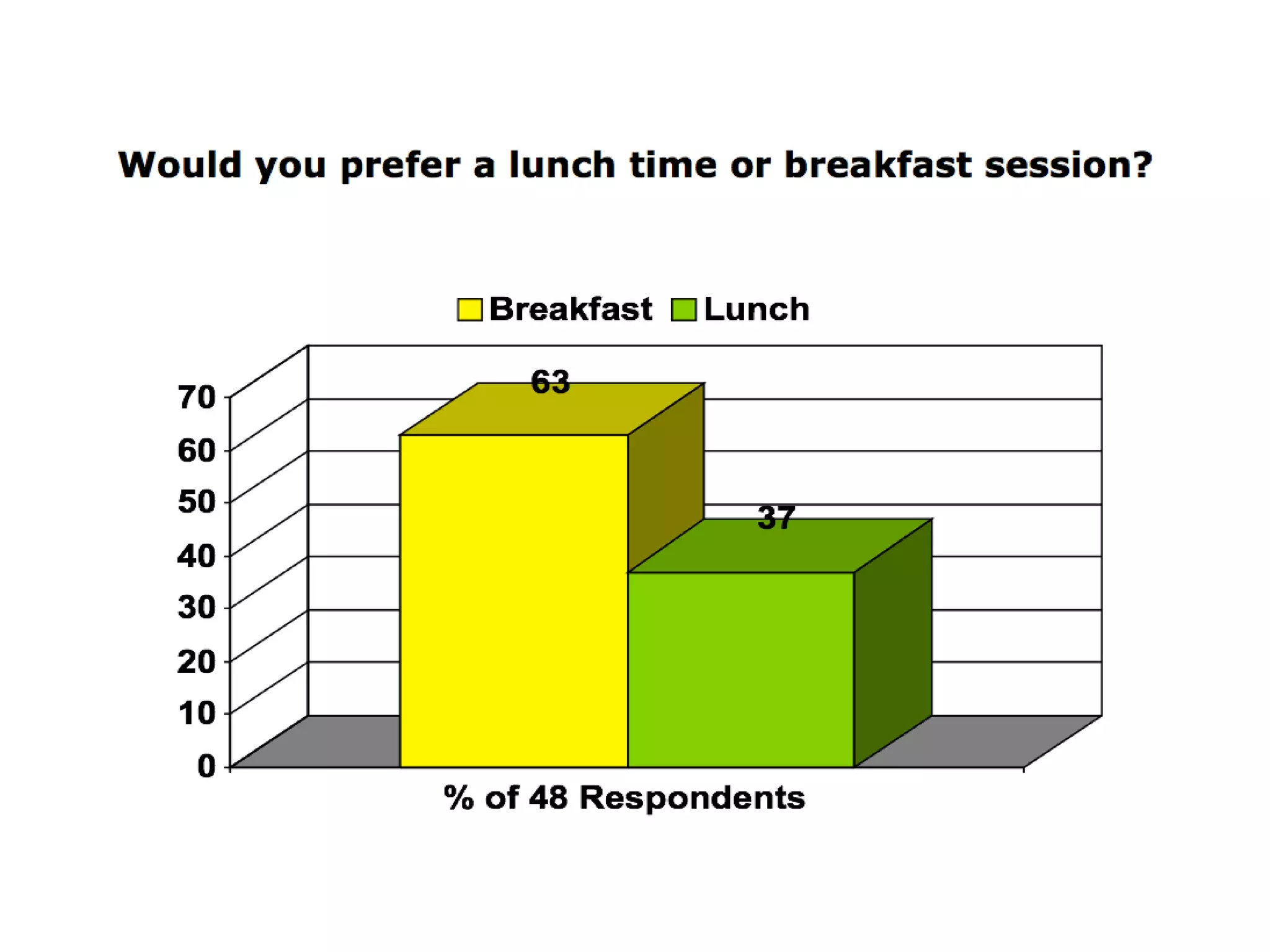 Would you prefer a lunch time or breakfast session?

Breakfast Lunch

70
60
50
40
30
20
10
0

63

37

% of 48 Respondents